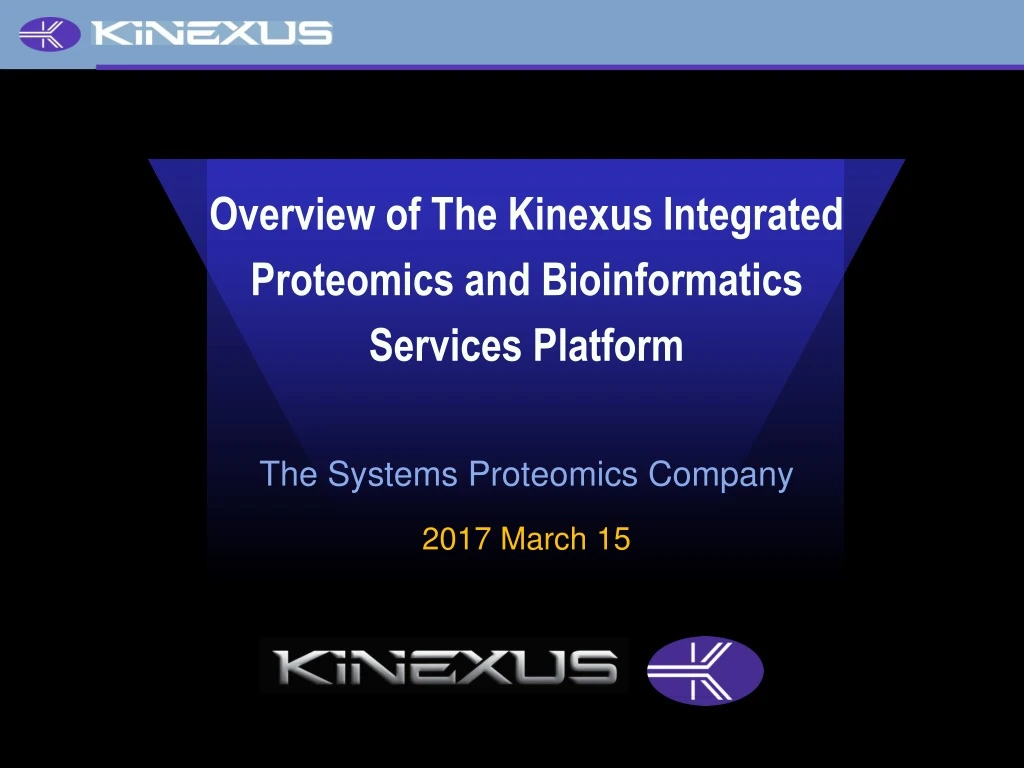 KINEXUS

Overview of The Kinexus Integrated Proteomics and Bioinformatics Services Platform

The Systems Proteomics Company

2017 March 15

KINEXUS